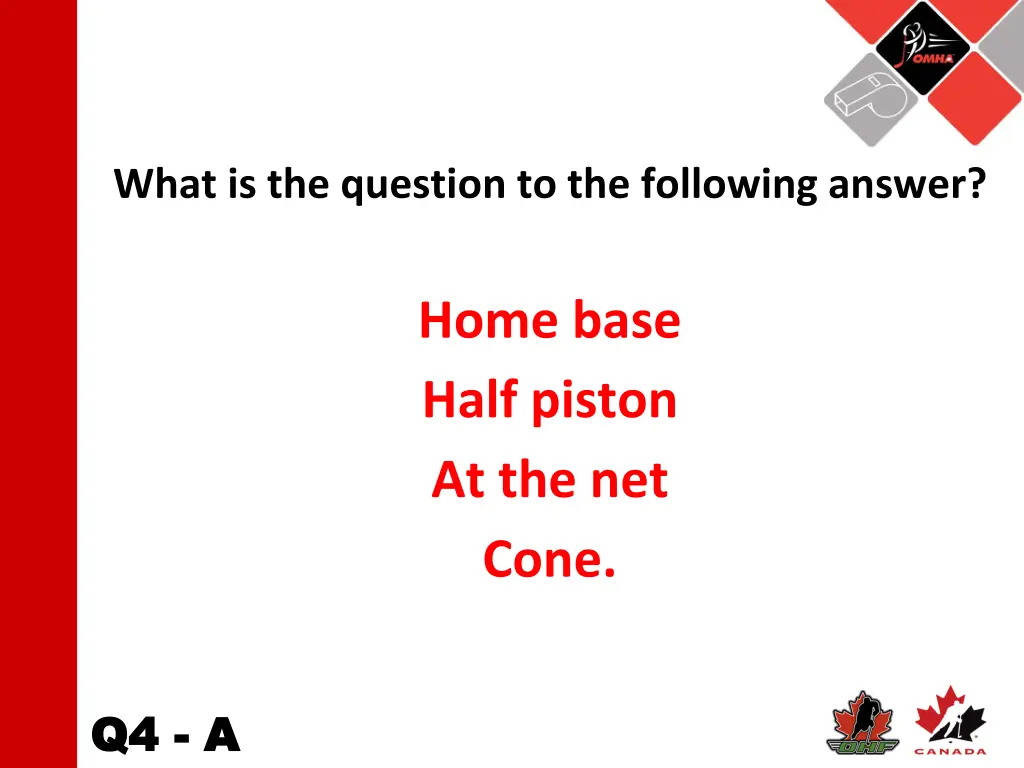 OMHA

What is the question to the following answer?

Home base

Half piston

At the net

Cone.

Q4 - A

OHF

CANADA